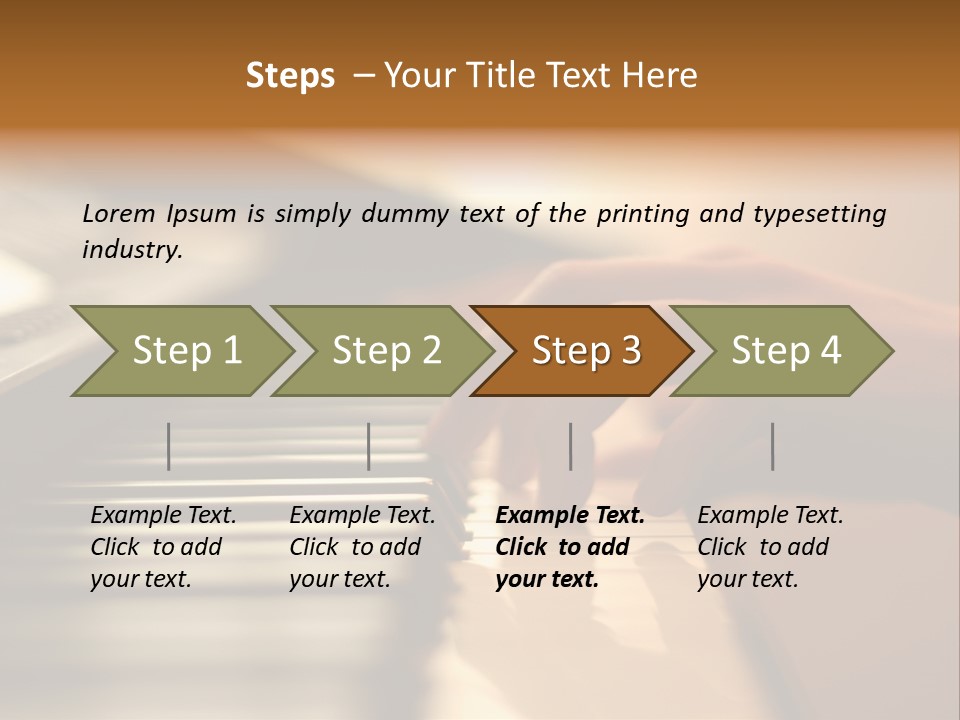 Steps – Your Title Text Here

Lorem Ipsum is simply dummy text of the printing and typesetting industry.

Step 1

Step 2

Step 3

Step 4

Example Text. Click to add your text.

Example Text. Click to add your text.

Example Text. Click to add your text.

Example Text. Click to add your text.